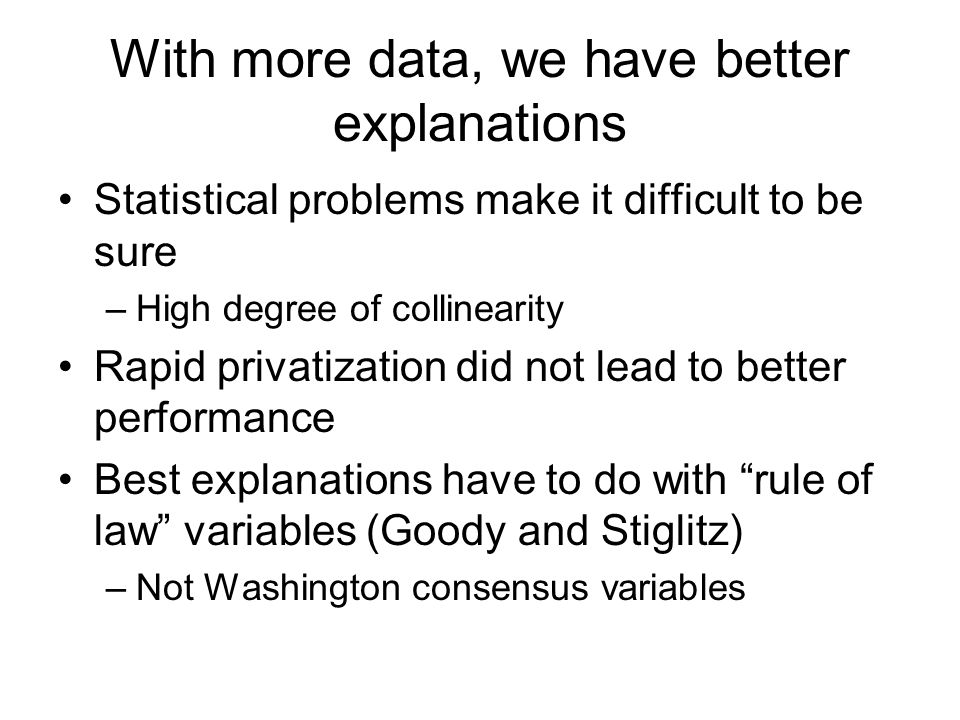 With more data, we have better explanations

• Statistical problems make it difficult to be sure
– High degree of collinearity
• Rapid privatization did not lead to better performance
• Best explanations have to do with “rule of law” variables (Goody and Stiglitz)
– Not Washington consensus variables